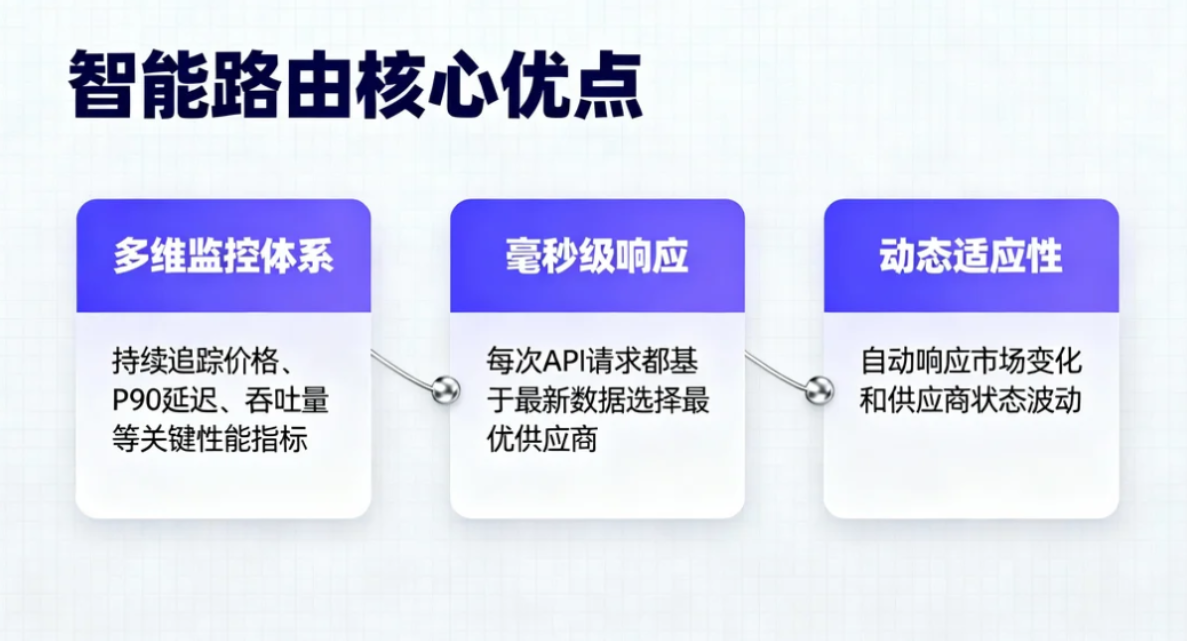 智能路由核心优点

多维监控体系

持续追踪价格、P90延迟、吞吐量等关键性能指标

毫秒级响应

每次API请求都基于最新数据选择最优供应商

动态适应性

自动响应市场变化和供应商状态波动